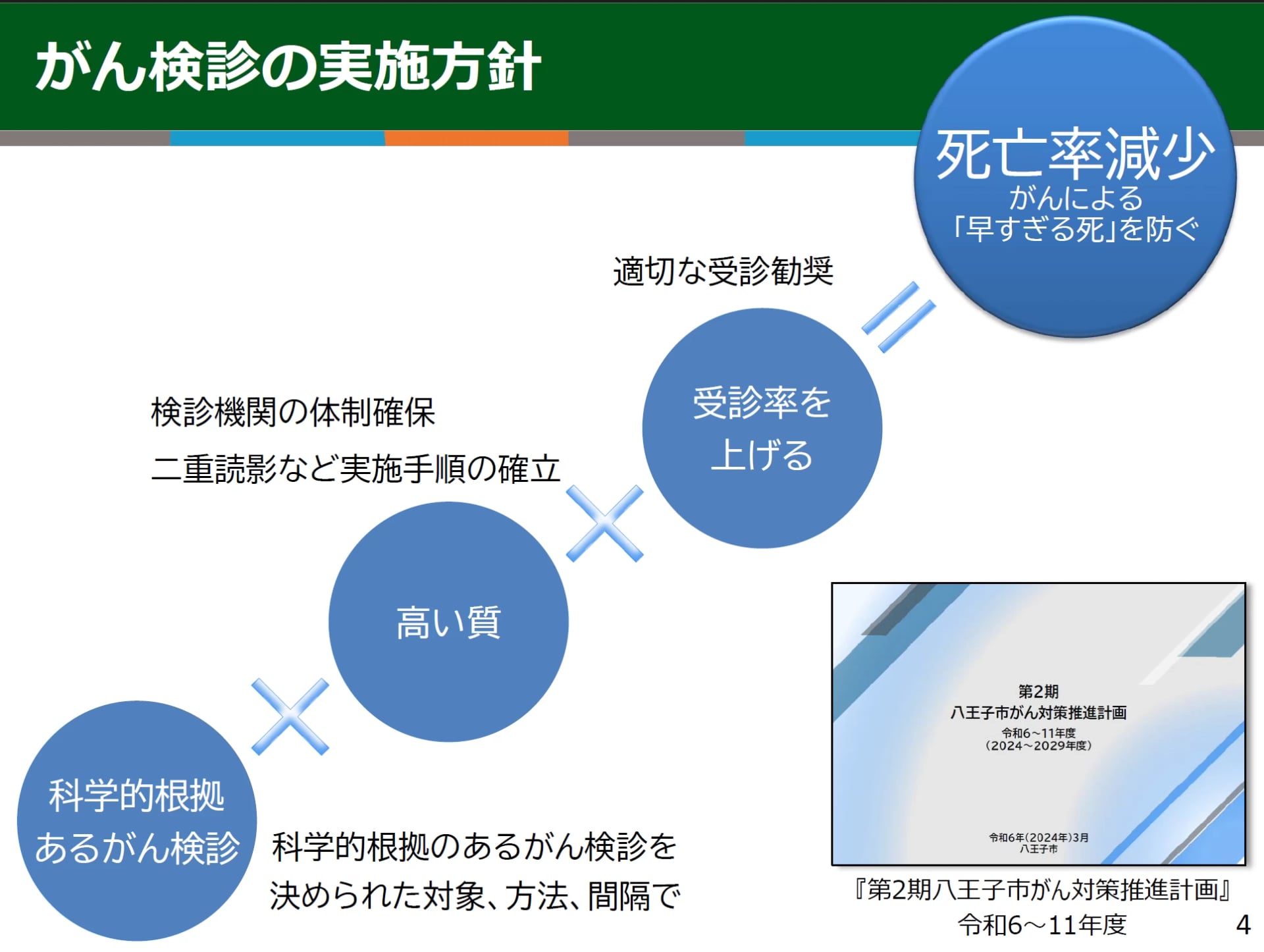 がん検診の実施方針

死亡率減少
がんによる
「早すぎる死」を防ぐ

適切な受診勧奨

受診率を
上げる

検診機関の体制確保
二重読影など実施手順の確立

高い質

科学的根拠
あるがん検診

科学的根拠のあるがん検診を
決められた対象、方法、間隔で

第2期
八王子市がん対策推進計画
令和6～11年度
（2024～2029年度）

令和6年（2024年）3月
八王子市

『第2期八王子市がん対策推進計画』
令和6～11年度

4